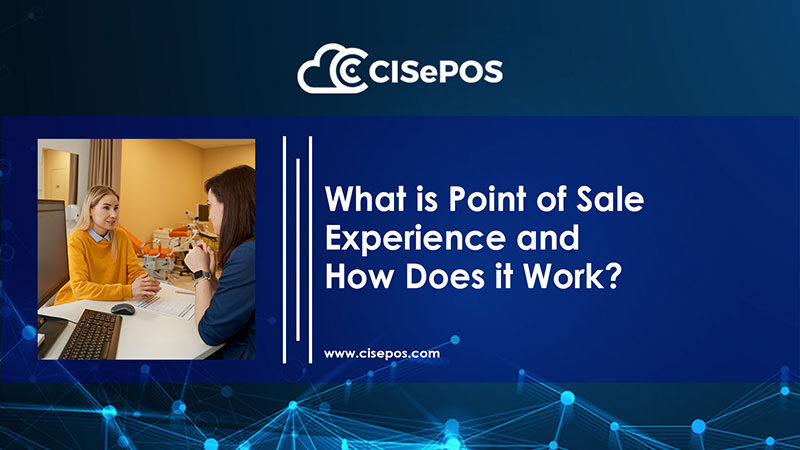 CISePOS

What is Point of Sale Experience and How Does it Work?

www.cisepos.com